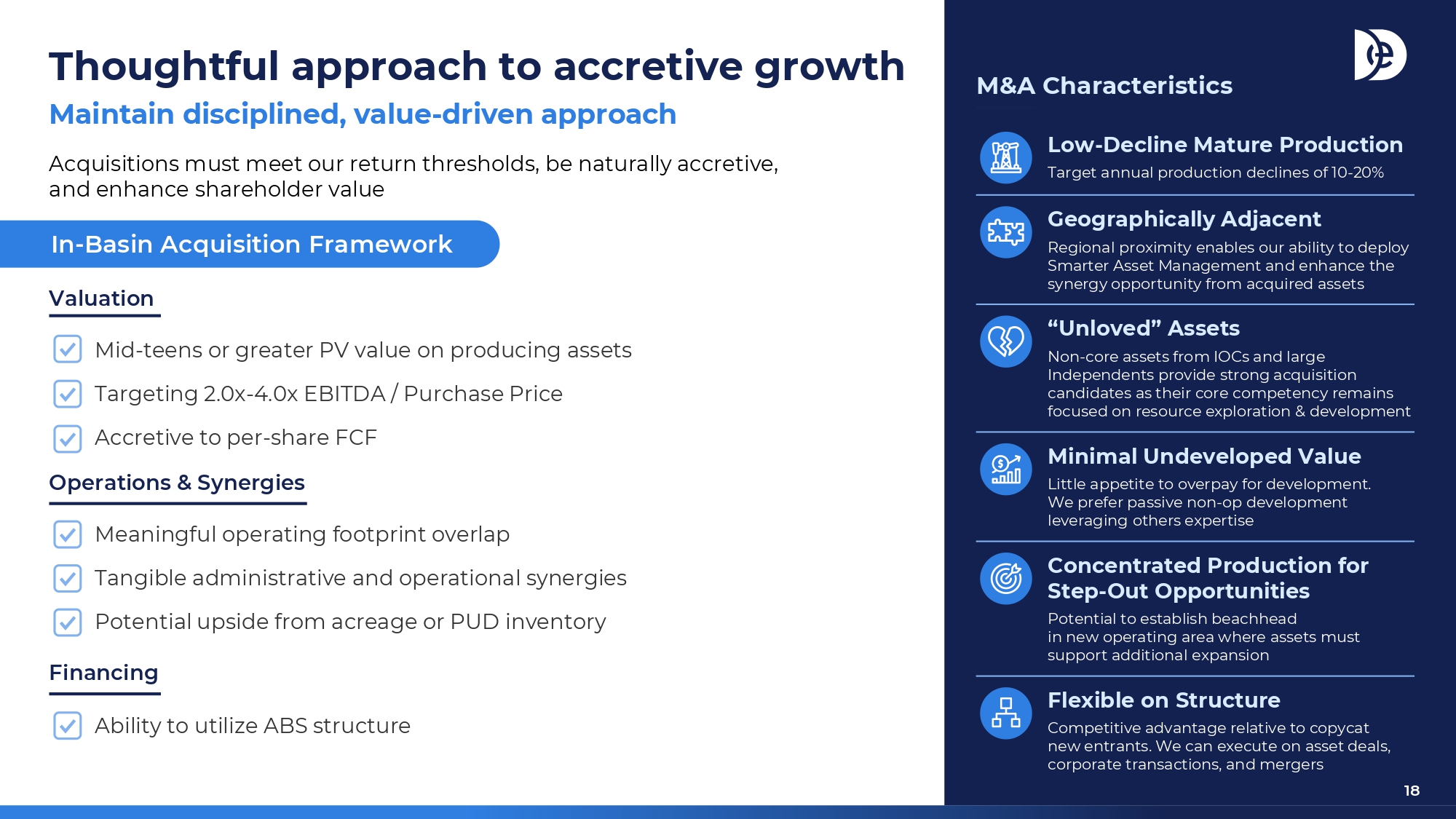 Thoughtful approach to accretive growth

Maintain disciplined, value-driven approach

Acquisitions must meet our return thresholds, be naturally accretive, and enhance shareholder value

In-Basin Acquisition Framework

Valuation

☑ Mid-teens or greater PV value on producing assets
☑ Targeting 2.0x-4.0x EBITDA / Purchase Price
☑ Accretive to per-share FCF

Operations & Synergies

☑ Meaningful operating footprint overlap
☑ Tangible administrative and operational synergies
☑ Potential upside from acreage or PUD inventory

Financing

☑ Ability to utilize ABS structure

M&A Characteristics

Low-Decline Mature Production

Target annual production declines of 10-20%

Geographically Adjacent

Regional proximity enables our ability to deploy Smarter Asset Management and enhance the synergy opportunity from acquired assets

"Unloved" Assets

Non-core assets from IOCs and large Independents provide strong acquisition candidates as their core competency remains focused on resource exploration & development

Minimal Undeveloped Value

Little appetite to overpay for development. We prefer passive non-op development leveraging others expertise

Concentrated Production for Step-Out Opportunities

Potential to establish beachhead in new operating area where assets must support additional expansion

Flexible on Structure

Competitive advantage relative to copycat new entrants. We can execute on asset deals, corporate transactions, and mergers

18